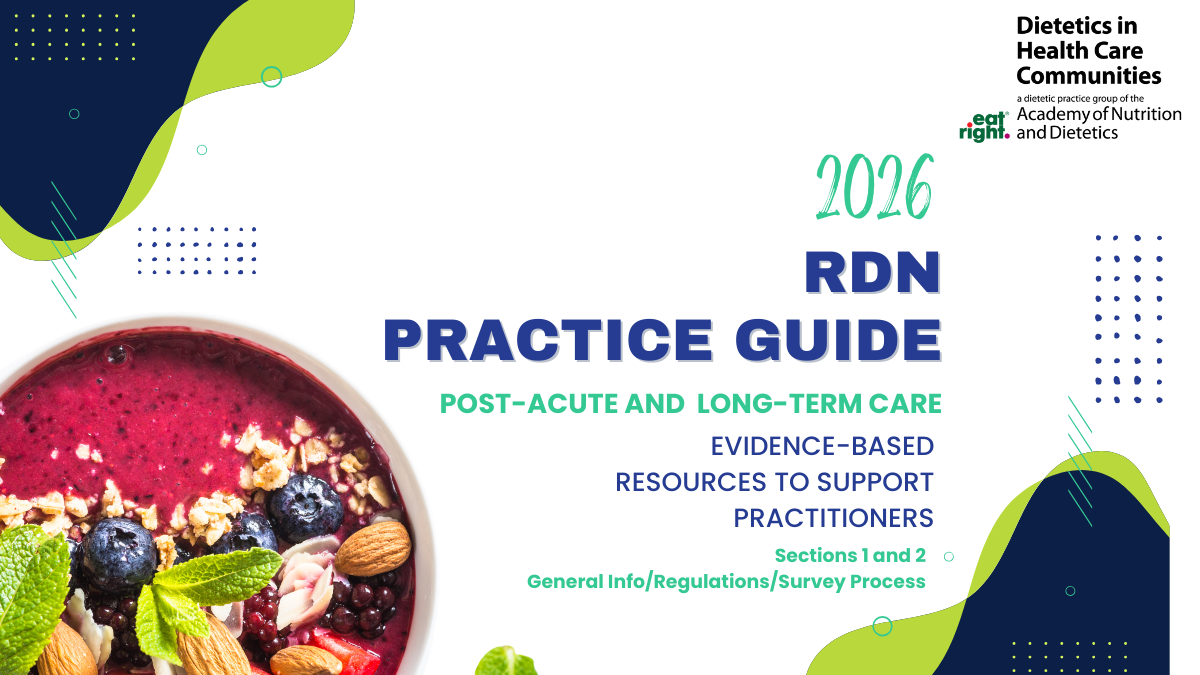 Dietetics in Health Care Communities
a dietetic practice group of the
eat right. Academy of Nutrition and Dietetics

2026

RDN PRACTICE GUIDE

POST-ACUTE AND LONG-TERM CARE

EVIDENCE-BASED RESOURCES TO SUPPORT PRACTITIONERS

Sections 1 and 2
General Info/Regulations/Survey Process